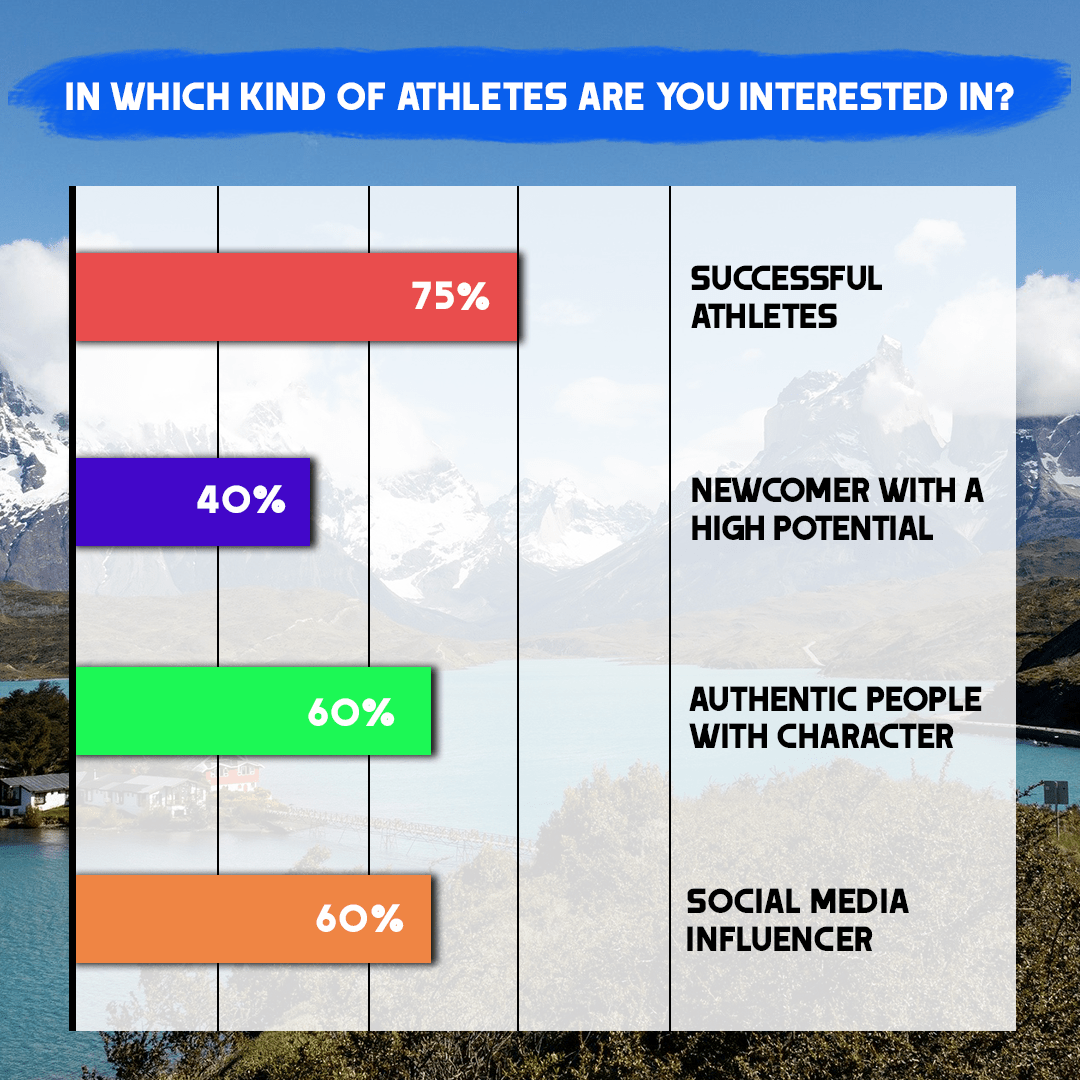 IN WHICH KIND OF ATHLETES ARE YOU INTERESTED IN?

75%
SUCCESSFUL ATHLETES

40%
NEWCOMER WITH A HIGH POTENTIAL

60%
AUTHENTIC PEOPLE WITH CHARACTER

60%
SOCIAL MEDIA INFLUENCER